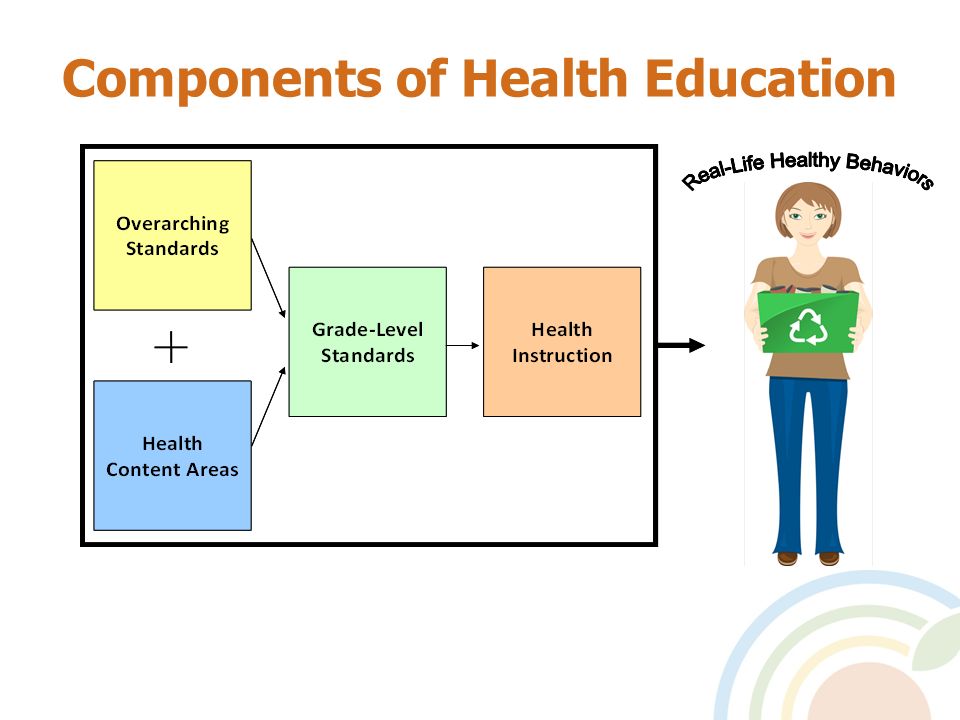 Components of Health Education

Overarching Standards

+

Health Content Areas

Grade-Level Standards

Health Instruction

Real-Life Healthy Behaviors